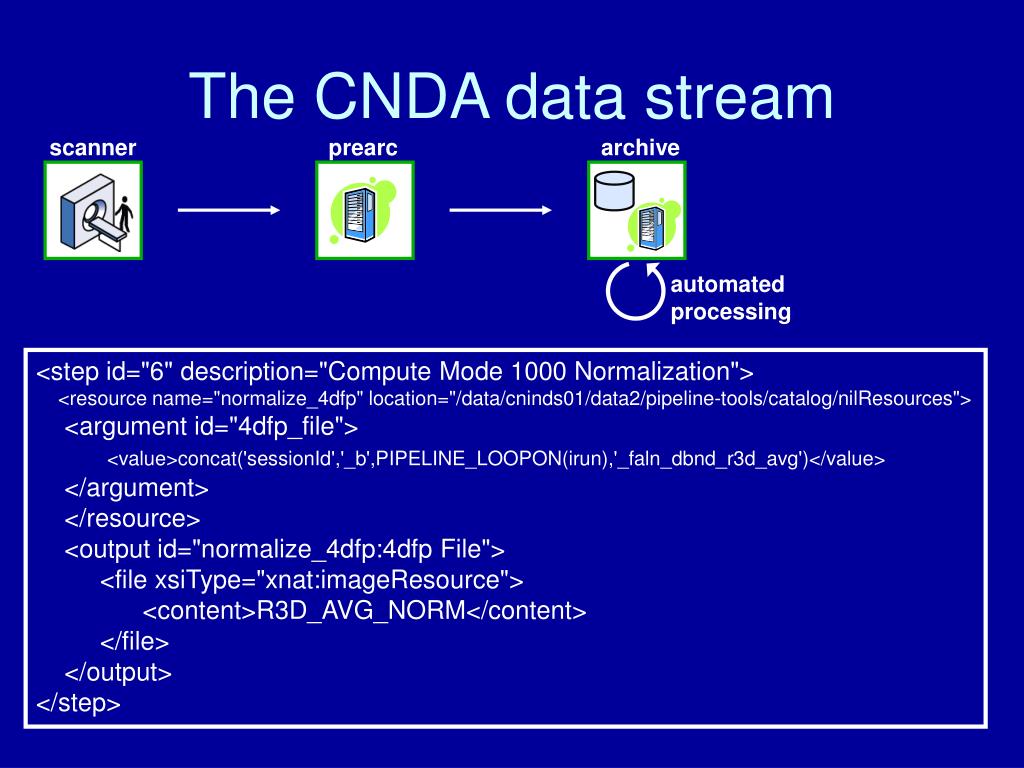 The CNDA data stream

scanner

prearc

archive

automated processing

<step id="6" description="Compute Mode 1000 Normalization">
<resource name="normalize_4dfp" location="/data/cninds01/data2/pipeline-tools/catalog/nilResources">
<argument id="4dfp_file">
<value>concat('sessionId','_b',PIPELINE_LOOPON(irun),'_faln_dbnd_r3d_avg')</value>
</argument>
</resource>
<output id="normalize_4dfp:4dfp File">
<file xsiType="xnat:imageResource">
<content>R3D_AVG_NORM</content>
</file>
</output>
</step>